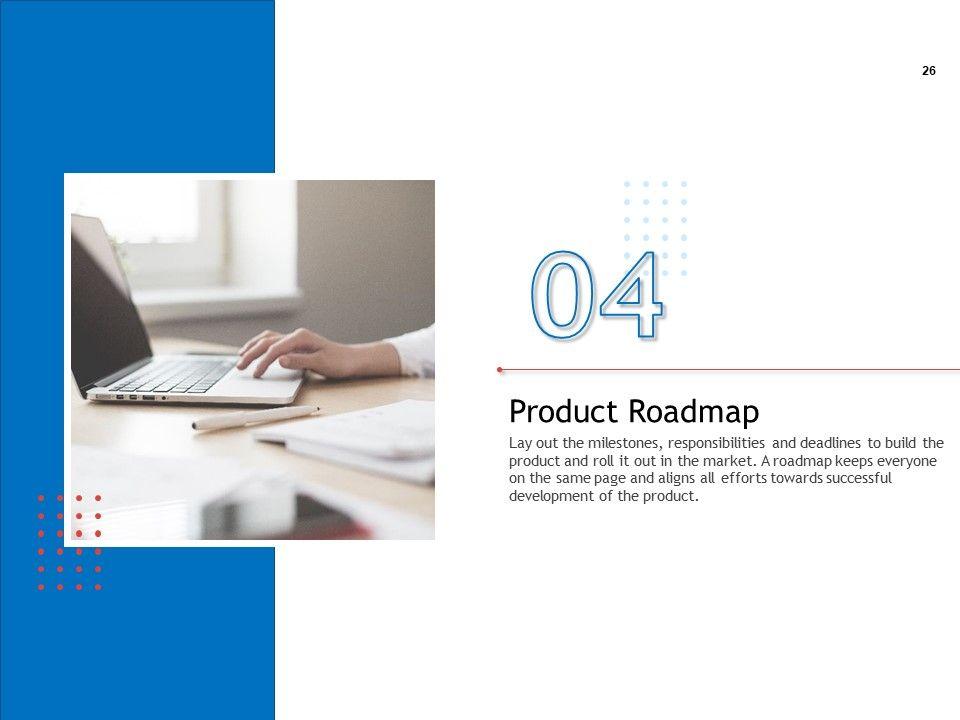 26

04

Product Roadmap

Lay out the milestones, responsibilities and deadlines to build the product and roll it out in the market. A roadmap keeps everyone on the same page and aligns all efforts towards successful development of the product.